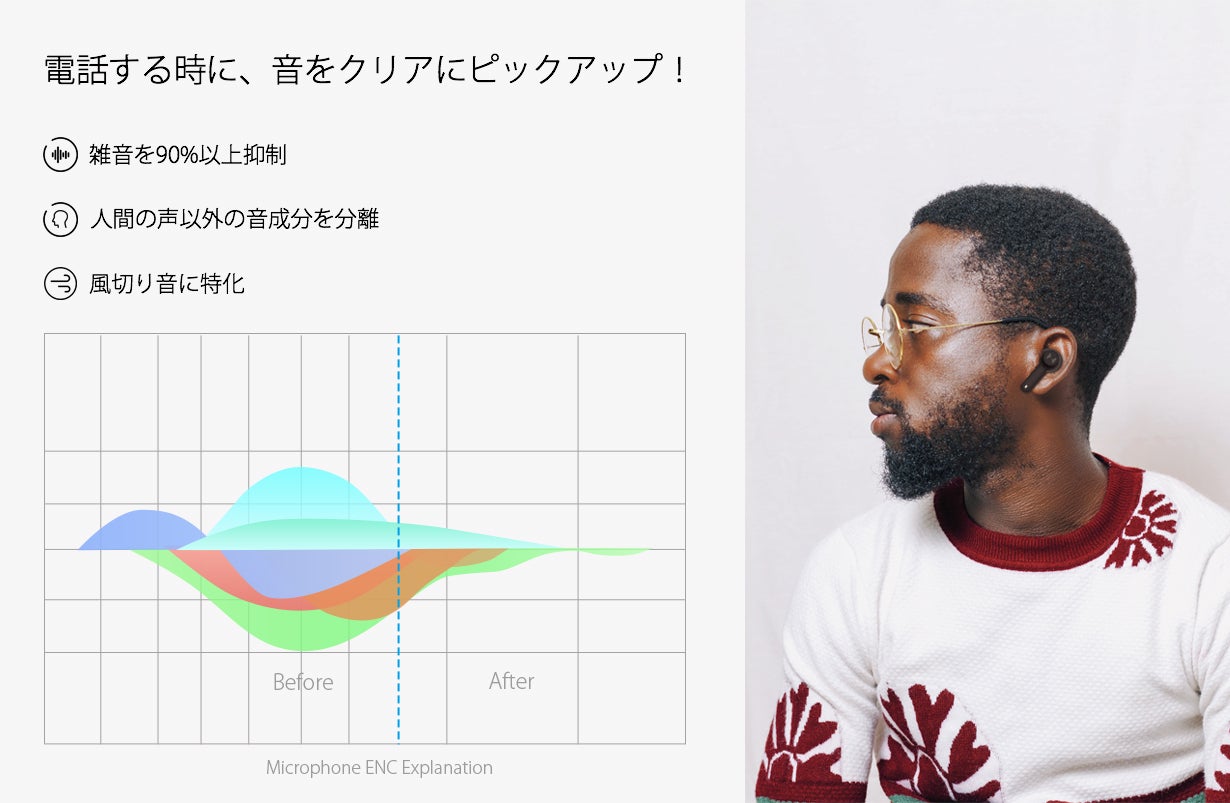 電話する時に、音をクリアにピックアップ！

雑音を90%以上抑制

人間の声以外の音成分を分離

風切り音に特化

Before

After

Microphone ENC Explanation